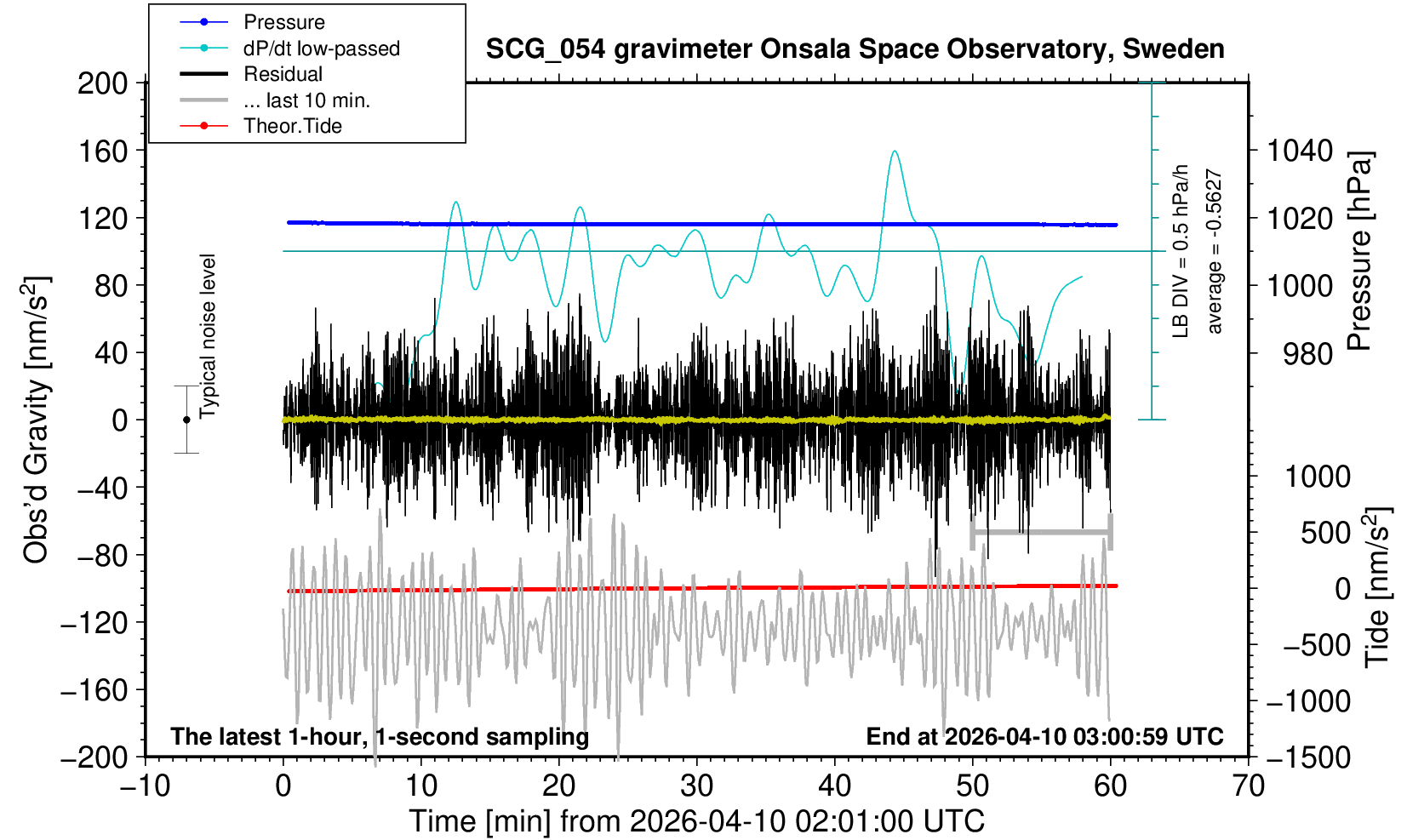 Pressure
dP/dt low-passed
Residual
... last 10 min.
Theor.Tide

SCG_054 gravimeter Onsala Space Observatory, Sweden

200
160
120
80
40
0
−40
−80
−120
−160
−200

Obs'd Gravity [nm/s$^2$]

Typical noise level

LB DIV = 0.5 hPa/h
average = -0.5627

1040
1020
1000
980

Pressure [hPa]

1000
500
0
−500
−1000
−1500

Tide [nm/s$^2$]

The latest 1-hour, 1-second sampling

End at 2026-04-10 03:00:59 UTC

−10
0
10
20
30
40
50
60
70

Time [min] from 2026-04-10 02:01:00 UTC